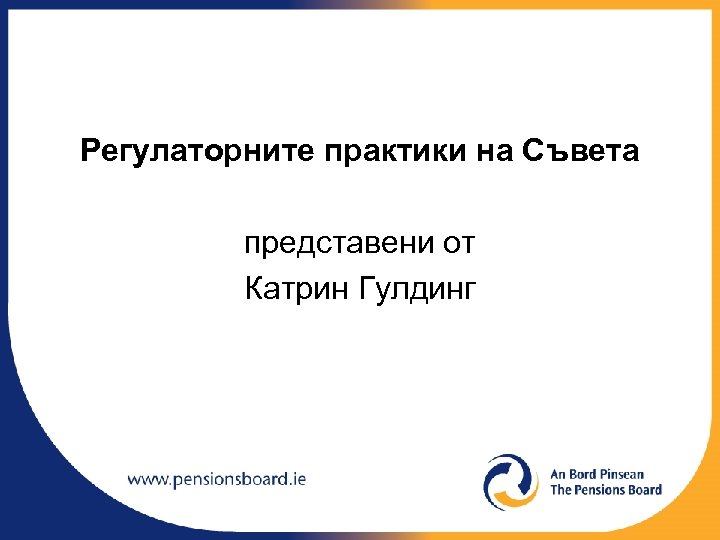 Регулаторните практики на Съвета

представени от
Катрин Гулдинг

www.pensionsboard.ie

An Bord Pinsean
The Pensions Board